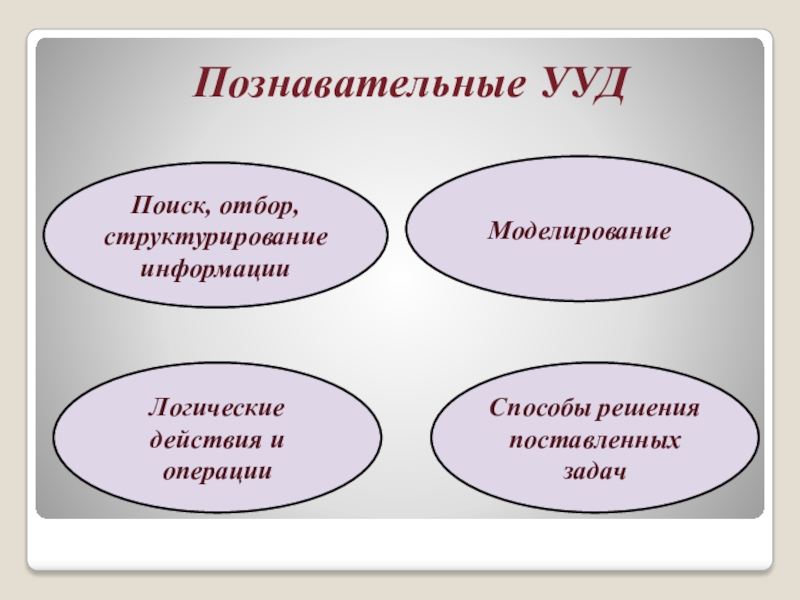 Познавательные УУД

Поиск, отбор, структурирование информации

Моделирование

Логические действия и операции

Способы решения поставленных задач